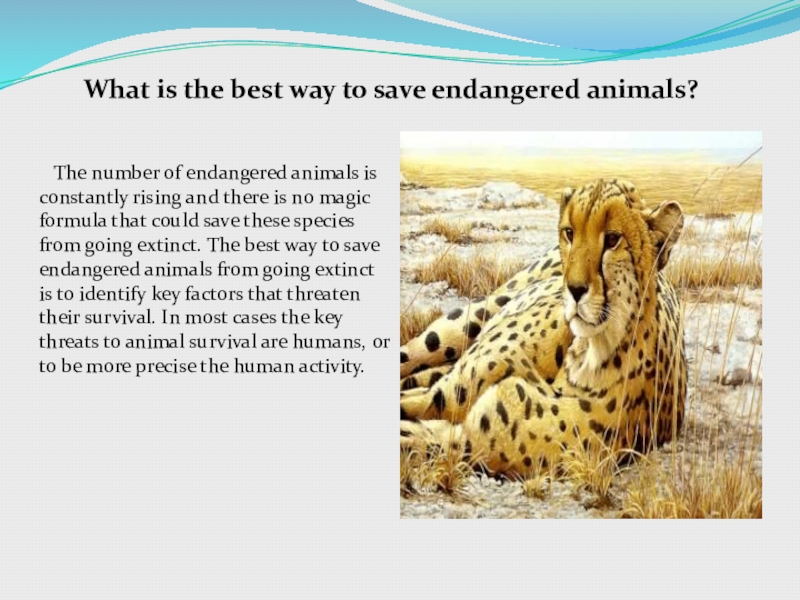 What is the best way to save endangered animals?

The number of endangered animals is constantly rising and there is no magic formula that could save these species from going extinct. The best way to save endangered animals from going extinct is to identify key factors that threaten their survival. In most cases the key threats to animal survival are humans, or to be more precise the human activity.